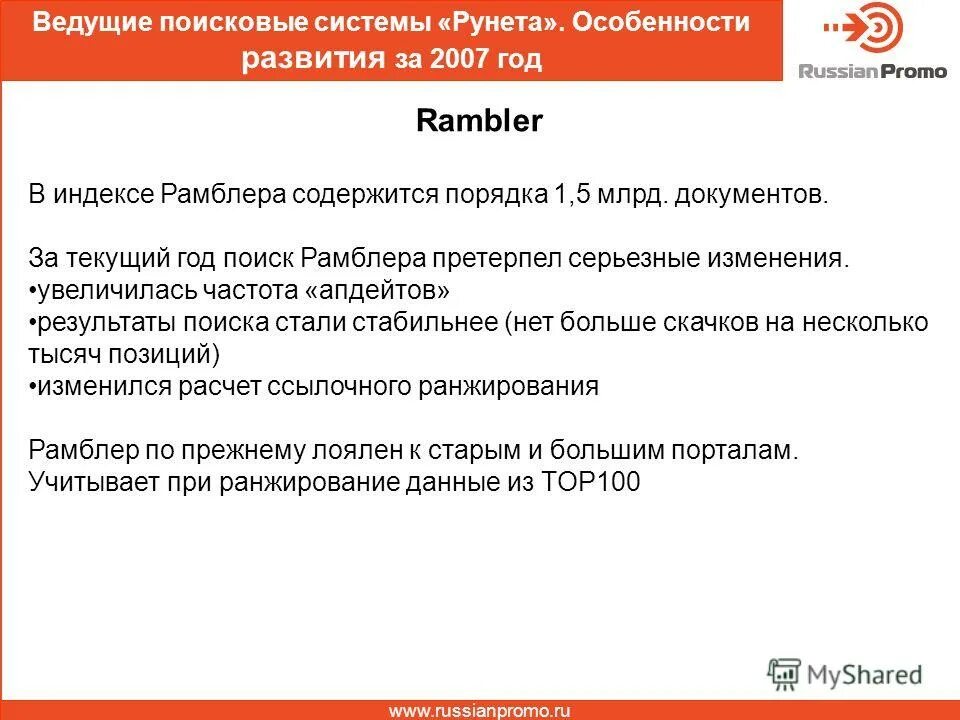 Ведущие поисковые системы «Рунета». Особенности развития за 2007 год

RussianPromo

Rambler

В индексе Рамблера содержится порядка 1,5 млрд. документов.

За текущий год поиск Рамблера претерпел серьезные изменения.
•увеличилась частота «апдейтов»
•результаты поиска стали стабильнее (нет больше скачков на несколько тысяч позиций)
•изменился расчет ссылочного ранжирования

Рамблер по прежнему лоялен к старым и большим порталам. Учитывает при ранжирование данные из TOP100

MyShared

www.russianpromo.ru